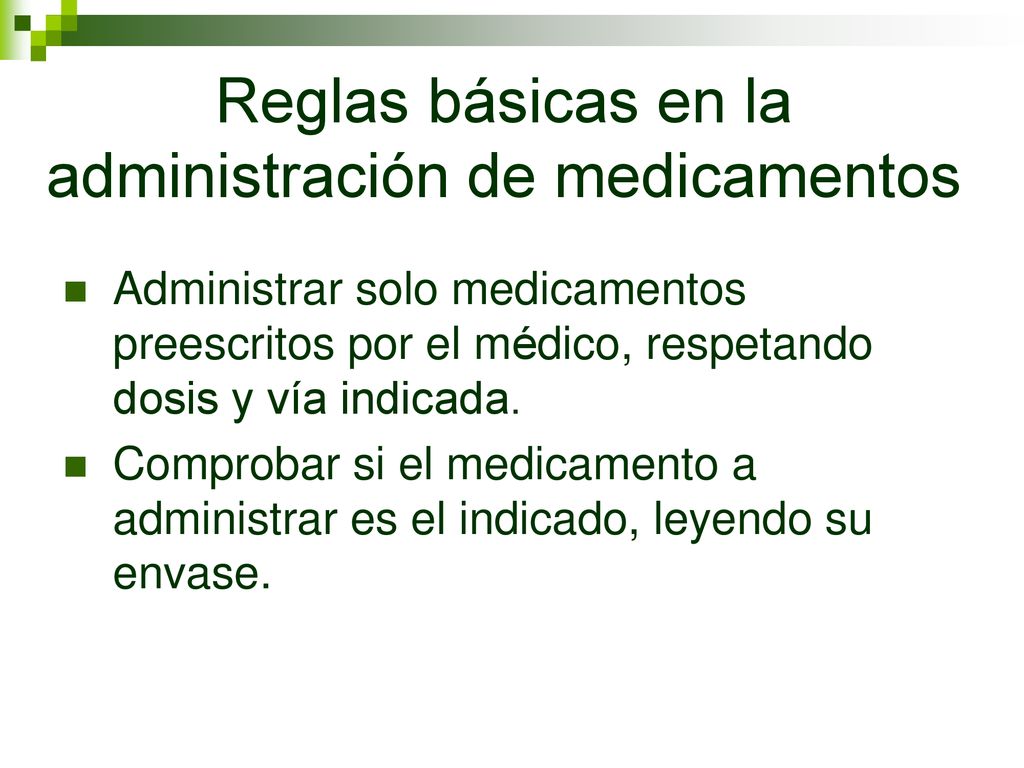 Reglas básicas en la administración de medicamentos

Administrar solo medicamentos preescritos por el médico, respetando dosis y vía indicada.

Comprobar si el medicamento a administrar es el indicado, leyendo su envase.